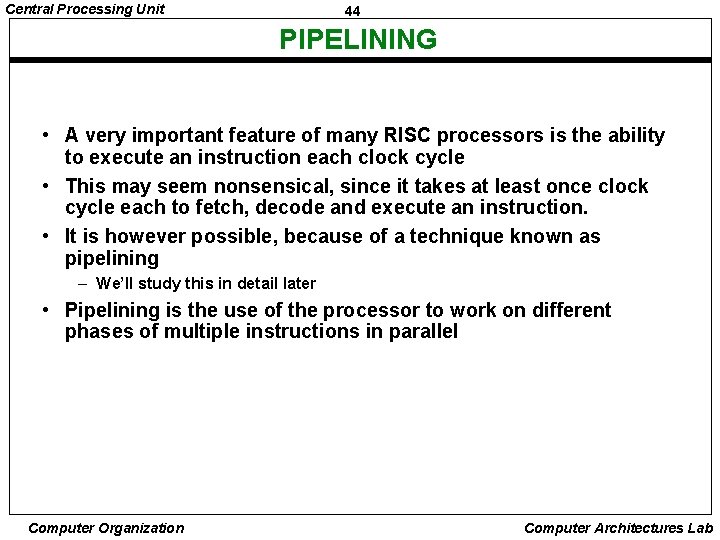 Central Processing Unit

44

PIPELINING

• A very important feature of many RISC processors is the ability to execute an instruction each clock cycle

• This may seem nonsensical, since it takes at least once clock cycle each to fetch, decode and execute an instruction.

• It is however possible, because of a technique known as pipelining

– We'll study this in detail later

• Pipelining is the use of the processor to work on different phases of multiple instructions in parallel

Computer Organization

Computer Architectures Lab